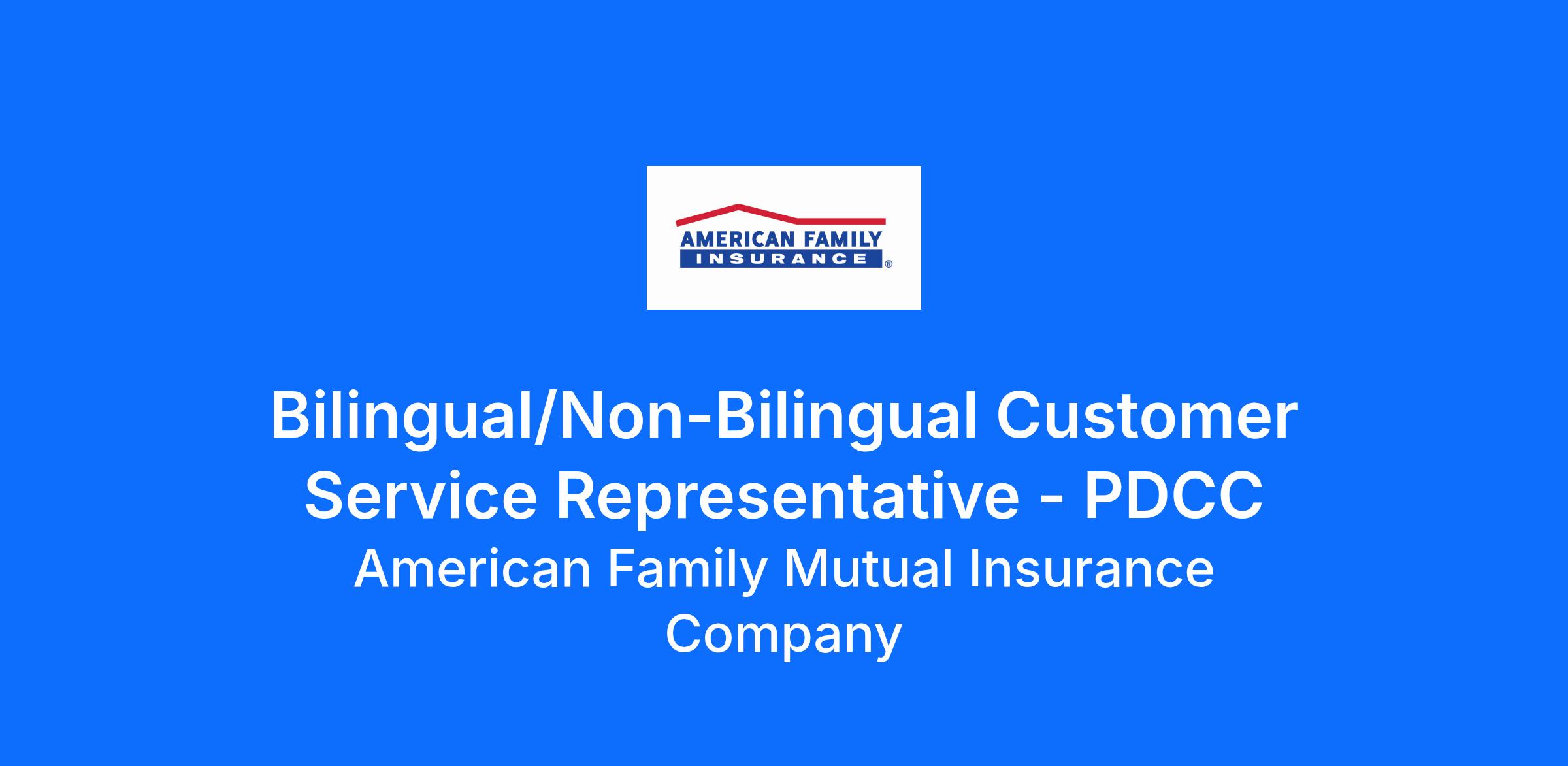 AMERICAN FAMILY
INSURANCE ®

Bilingual/Non-Bilingual Customer Service Representative - PDCC

American Family Mutual Insurance Company